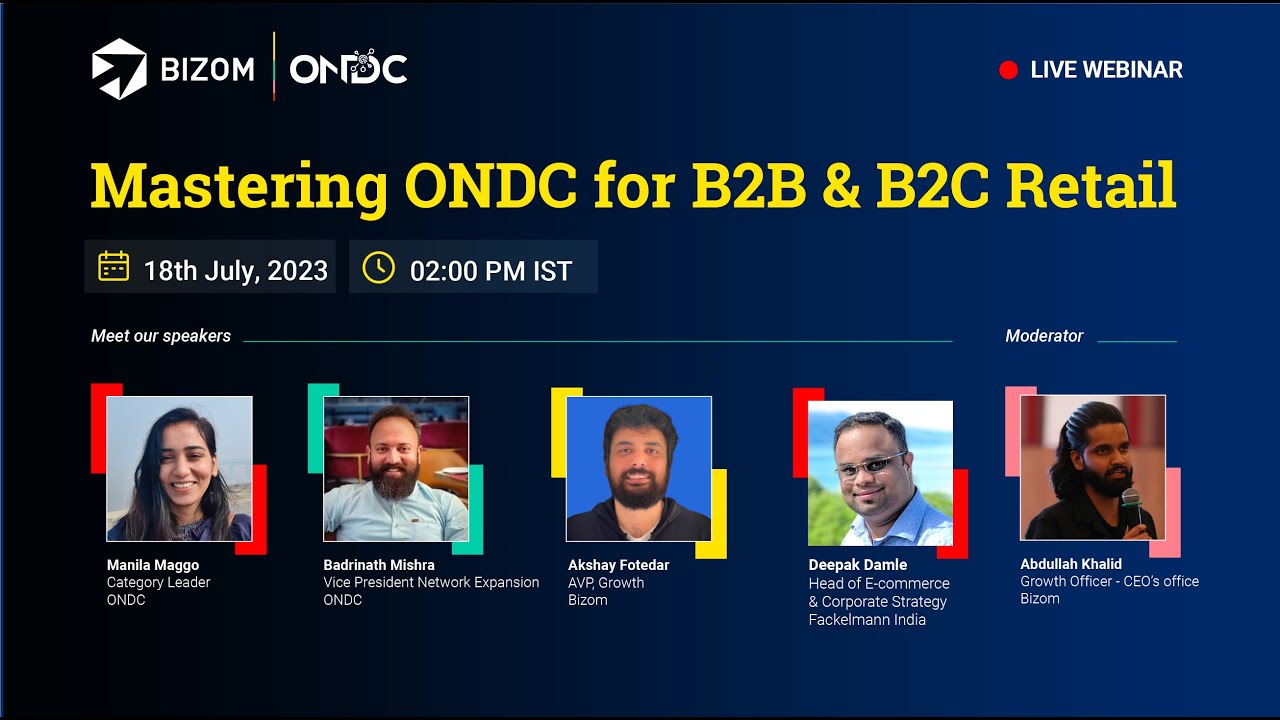 BIZOM | ONDC

LIVE WEBINAR

Mastering ONDC for B2B & B2C Retail

18th July, 2023

02:00 PM IST

Meet our speakers

Moderator

Manila Maggo
Category Leader
ONDC

Badrinath Mishra
Vice President Network Expansion
ONDC

Akshay Fotedar
AVP, Growth
Bizom

Deepak Damle
Head of E-commerce & Corporate Strategy
Fackelmann India

Abdullah Khalid
Growth Officer - CEO's office
Bizom